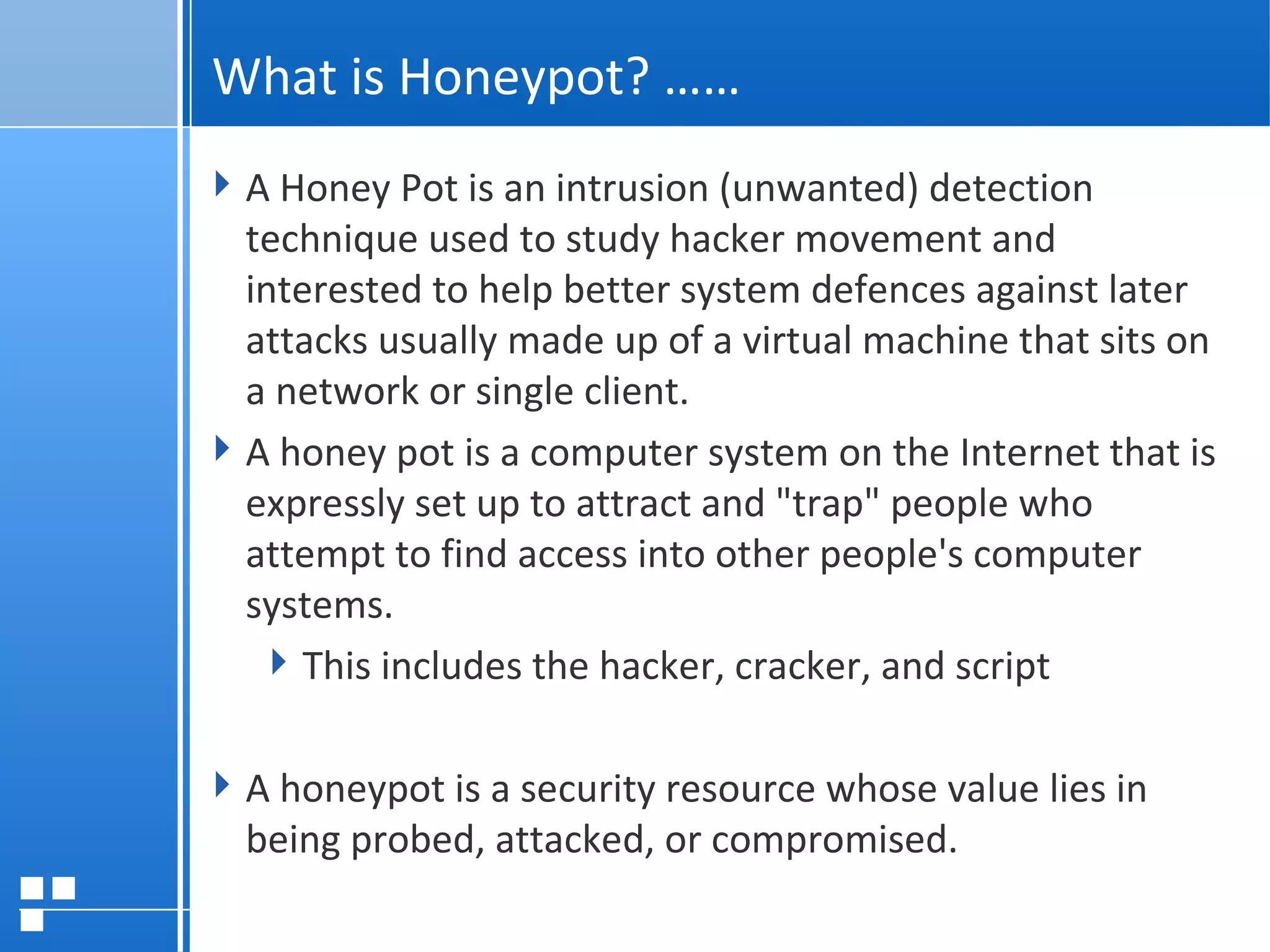 What is Honeypot? ……

A Honey Pot is an intrusion (unwanted) detection technique used to study hacker movement and interested to help better system defences against later attacks usually made up of a virtual machine that sits on a network or single client.

A honey pot is a computer system on the Internet that is expressly set up to attract and "trap" people who attempt to find access into other people's computer systems.

This includes the hacker, cracker, and script

A honeypot is a security resource whose value lies in being probed, attacked, or compromised.